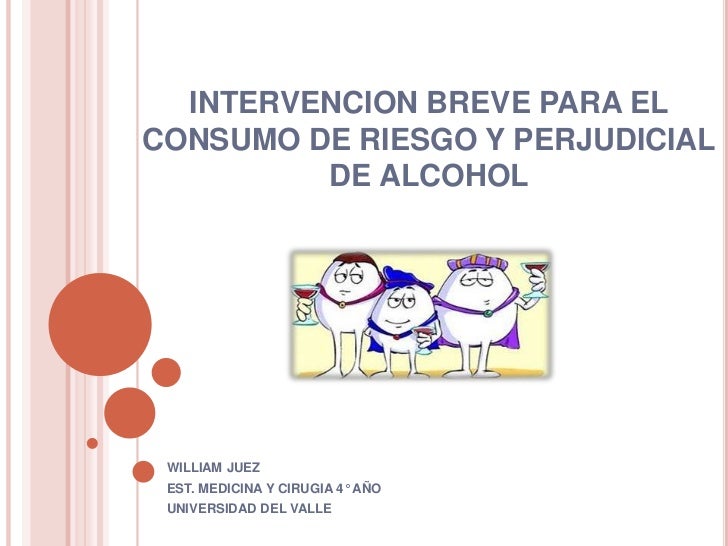 INTERVENCION BREVE PARA EL CONSUMO DE RIESGO Y PERJUDICIAL DE ALCOHOL

WILLIAM JUEZ
EST. MEDICINA Y CIRUGIA 4° AÑO
UNIVERSIDAD DEL VALLE